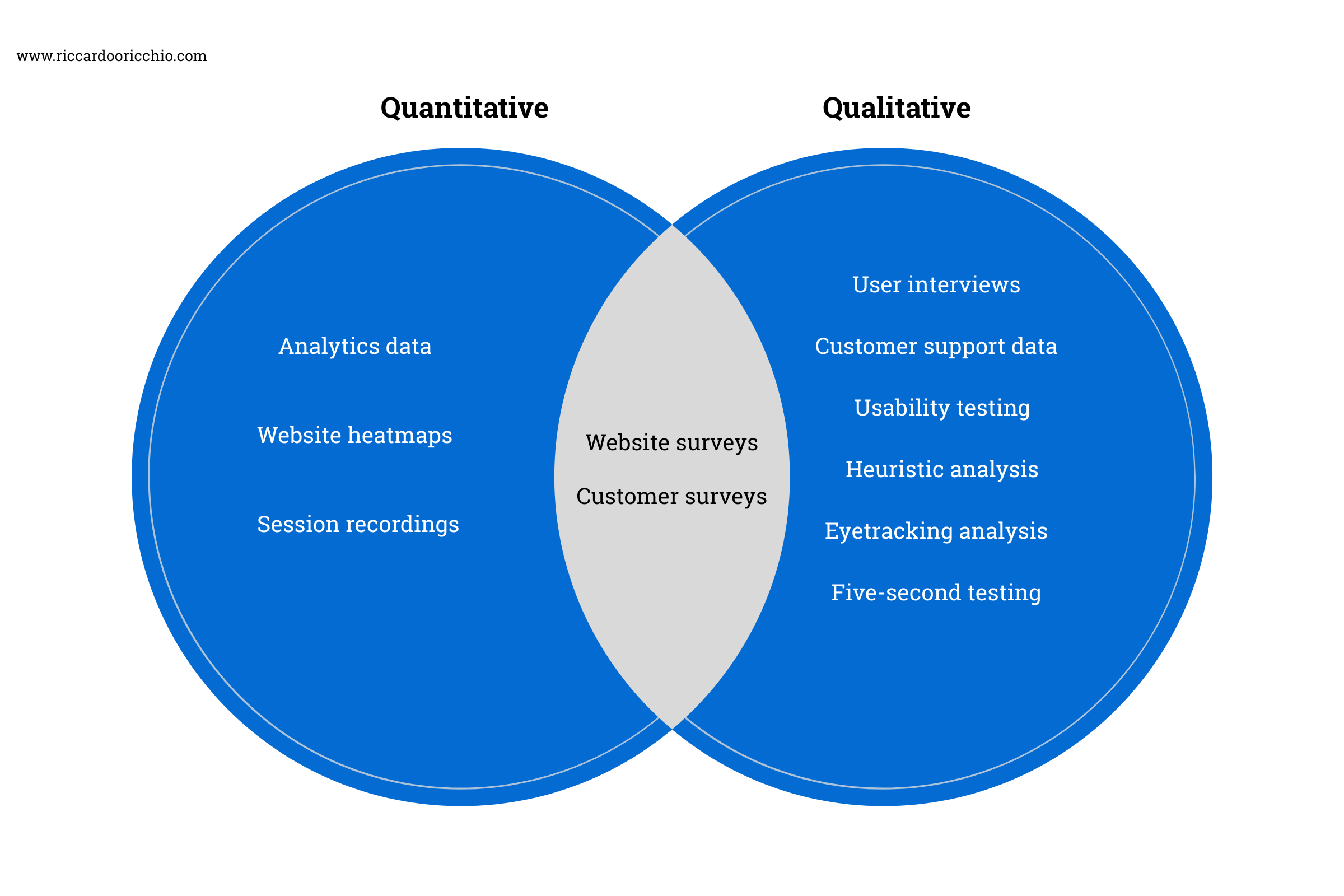 www.riccardooricchio.com

Quantitative

Qualitative

Analytics data

Website heatmaps

Session recordings

Website surveys

Customer surveys

User interviews

Customer support data

Usability testing

Heuristic analysis

Eyetracking analysis

Five-second testing